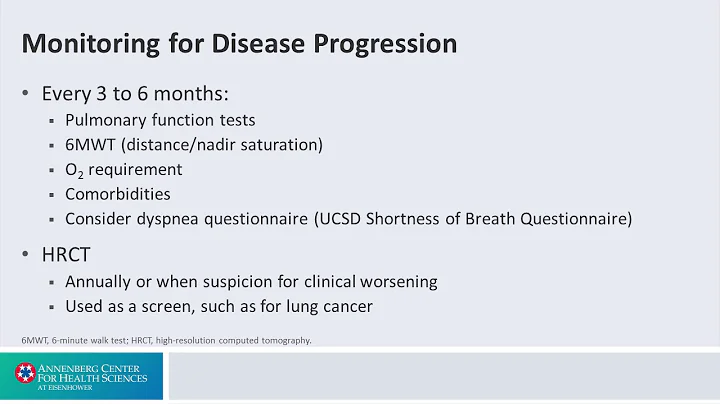 Monitoring for Disease Progression

• Every 3 to 6 months:
▪ Pulmonary function tests
▪ 6MWT (distance/nadir saturation)
▪ $O_2$ requirement
▪ Comorbidities
▪ Consider dyspnea questionnaire (UCSD Shortness of Breath Questionnaire)

• HRCT
▪ Annually or when suspicion for clinical worsening
▪ Used as a screen, such as for lung cancer

6MWT, 6-minute walk test; HRCT, high-resolution computed tomography.

ANNENBERG CENTER FOR HEALTH SCIENCES AT EISENHOWER